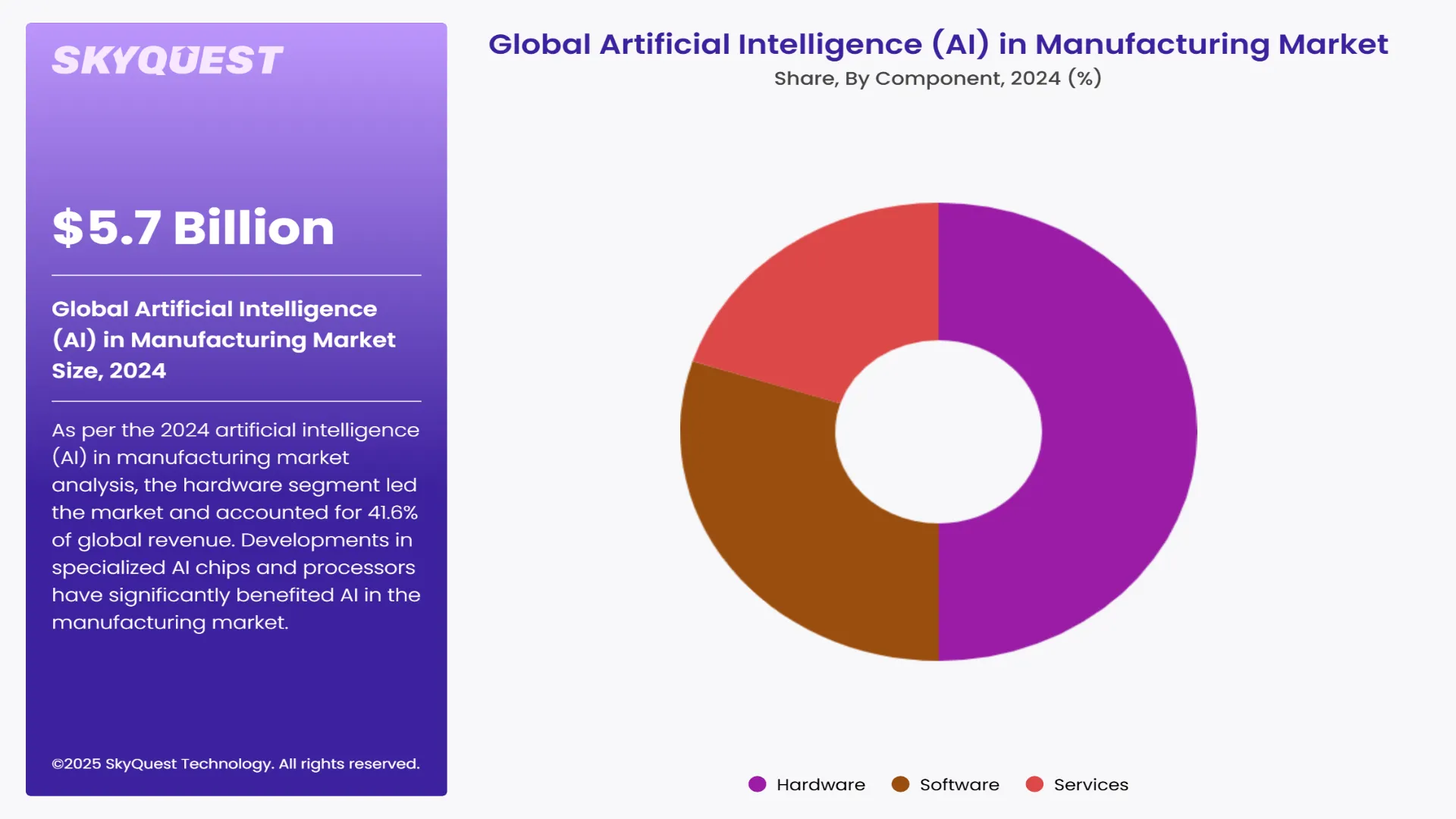 SKYQUEST

$5.7 Billion

Global Artificial Intelligence (AI) in Manufacturing Market Size, 2024

As per the 2024 artificial intelligence (AI) in manufacturing market analysis, the hardware segment led the market and accounted for 41.6% of global revenue. Developments in specialized AI chips and processors have significantly benefited AI in the manufacturing market.

©2025 SkyQuest Technology. All rights reserved.

Global Artificial Intelligence (AI) in Manufacturing Market
Share, By Component, 2024 (%)

Hardware
Software
Services